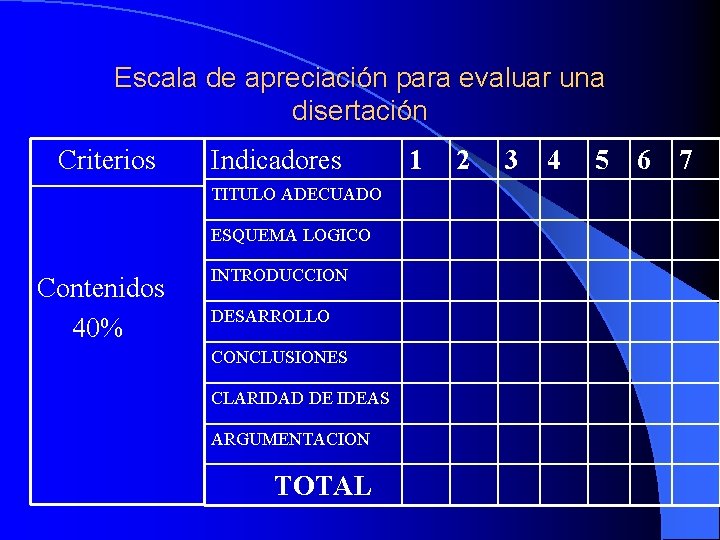 Escala de apreciación para evaluar una disertación

| Criterios | Indicadores | 1 | 2 | 3 | 4 | 5 | 6 | 7 |
|---|---|---|---|---|---|---|---|---|
| Contenidos 40% | TITULO ADECUADO | | | | | | | |
| | ESQUEMA LOGICO | | | | | | | |
| | INTRODUCCION | | | | | | | |
| | DESARROLLO | | | | | | | |
| | CONCLUSIONES | | | | | | | |
| | CLARIDAD DE IDEAS | | | | | | | |
| | ARGUMENTACION | | | | | | | |
| | TOTAL | | | | | | | |